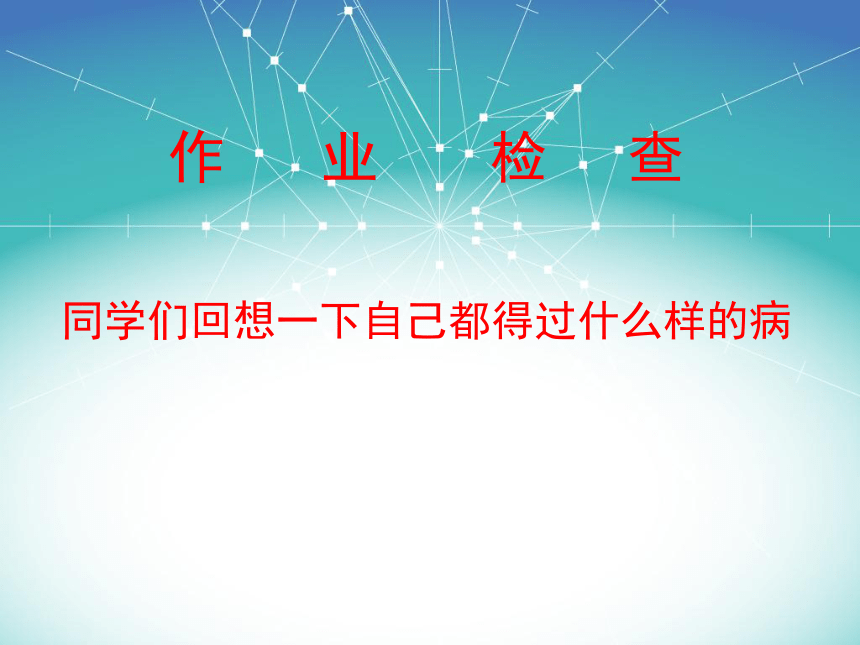 作 业 检 查

同学们回想一下自己都得过什么样的病